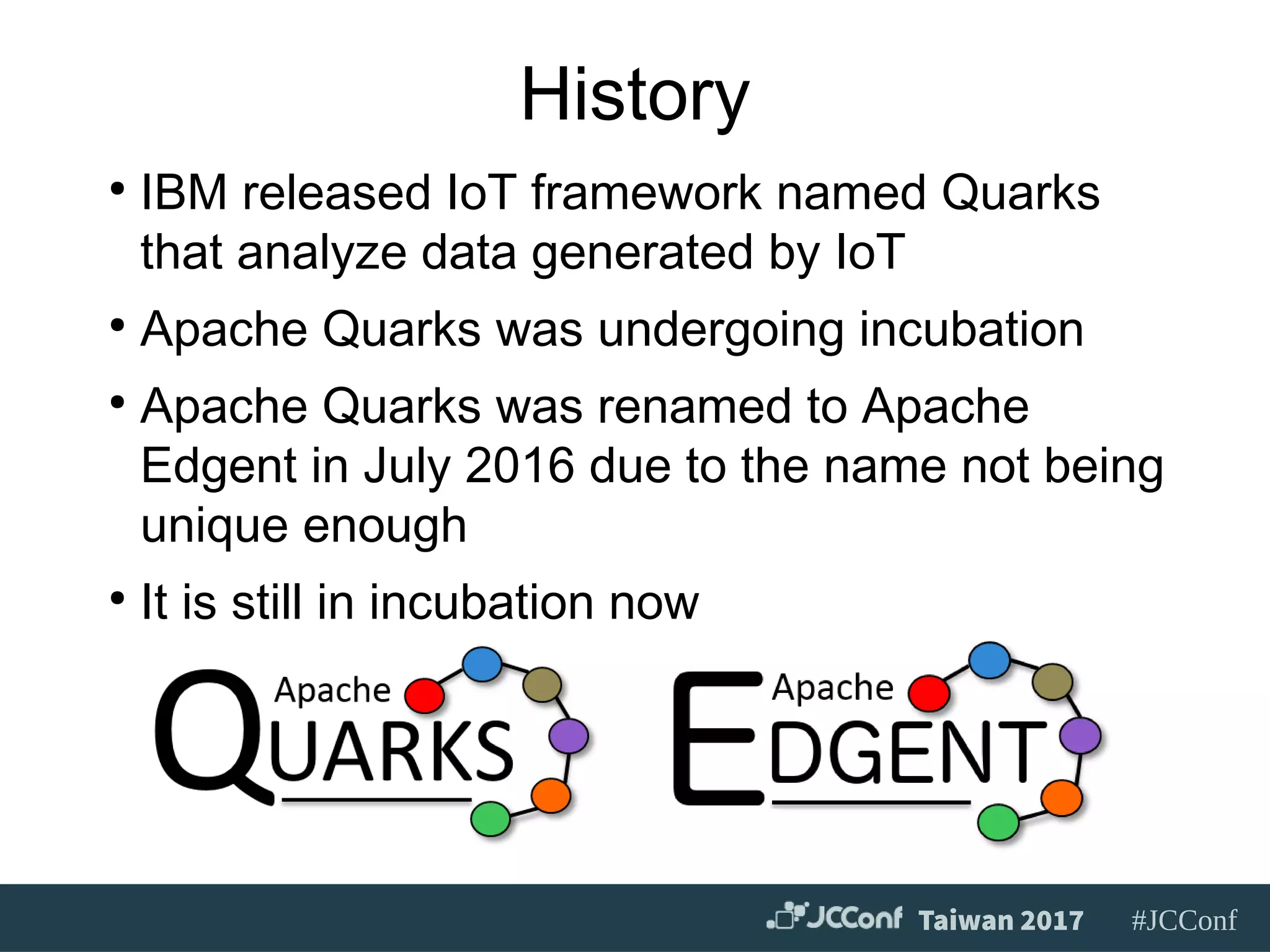 History

• IBM released IoT framework named Quarks that analyze data generated by IoT

• Apache Quarks was undergoing incubation

• Apache Quarks was renamed to Apache Edgent in July 2016 due to the name not being unique enough

• It is still in incubation now

Apache QUARKS

Apache EDGENT

JCConf Taiwan 2017 #JCConf